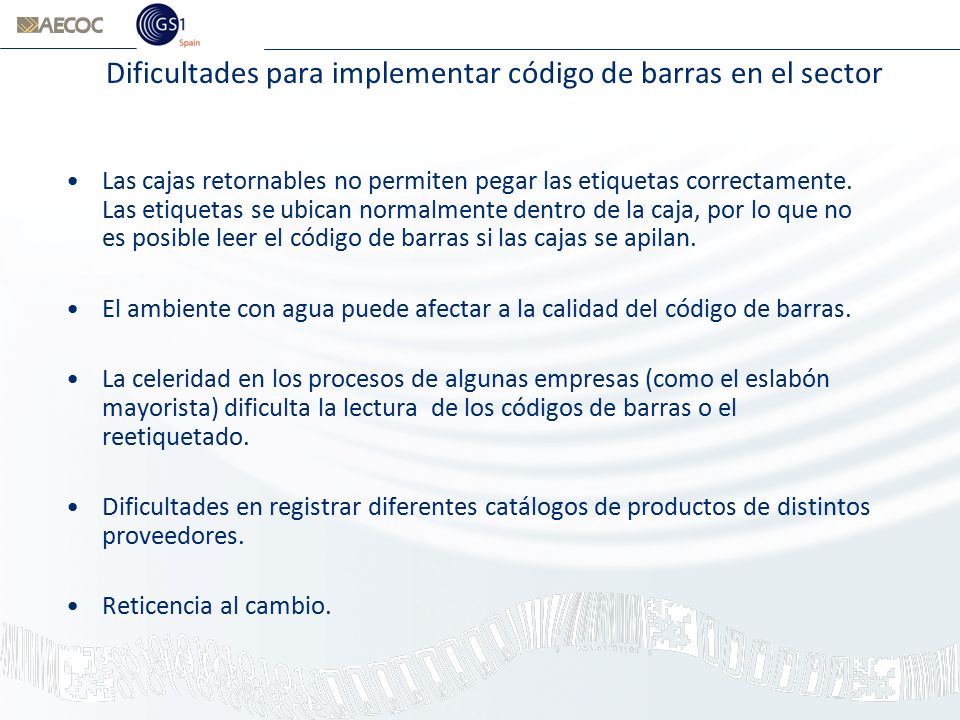 AECOC

GS1 Spain

Dificultades para implementar código de barras en el sector

• Las cajas retornables no permiten pegar las etiquetas correctamente. Las etiquetas se ubican normalmente dentro de la caja, por lo que no es posible leer el código de barras si las cajas se apilan.

• El ambiente con agua puede afectar a la calidad del código de barras.

• La celeridad en los procesos de algunas empresas (como el eslabón mayorista) dificulta la lectura de los códigos de barras o el reetiquetado.

• Dificultades en registrar diferentes catálogos de productos de distintos proveedores.

• Reticencia al cambio.